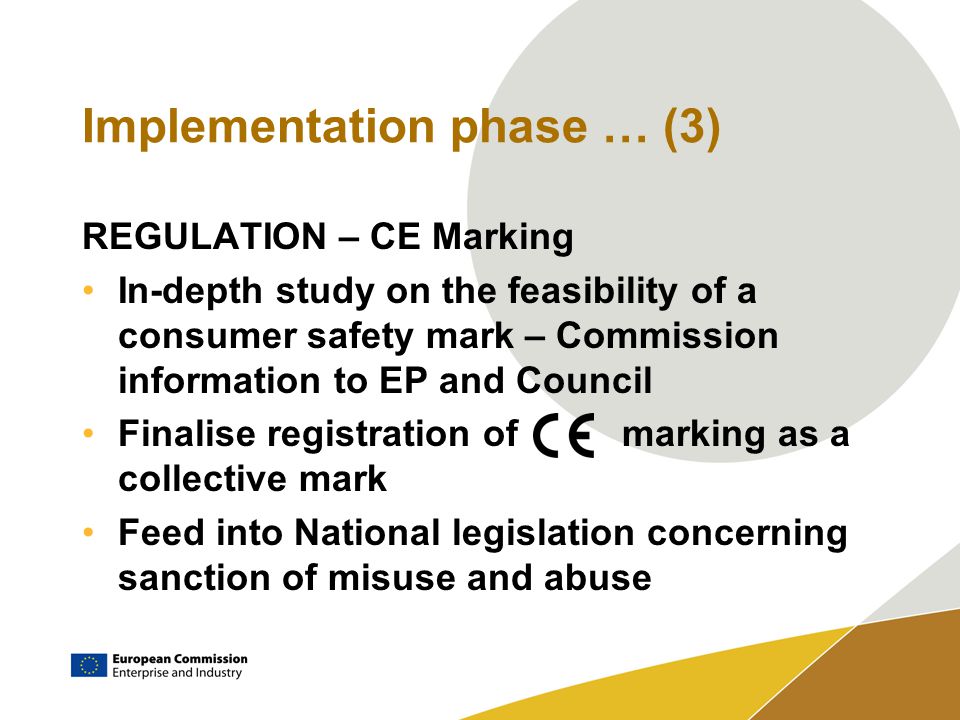 Implementation phase … (3)

REGULATION – CE Marking

• In-depth study on the feasibility of a consumer safety mark – Commission information to EP and Council
• Finalise registration of CE marking as a collective mark
• Feed into National legislation concerning sanction of misuse and abuse

European Commission
Enterprise and Industry